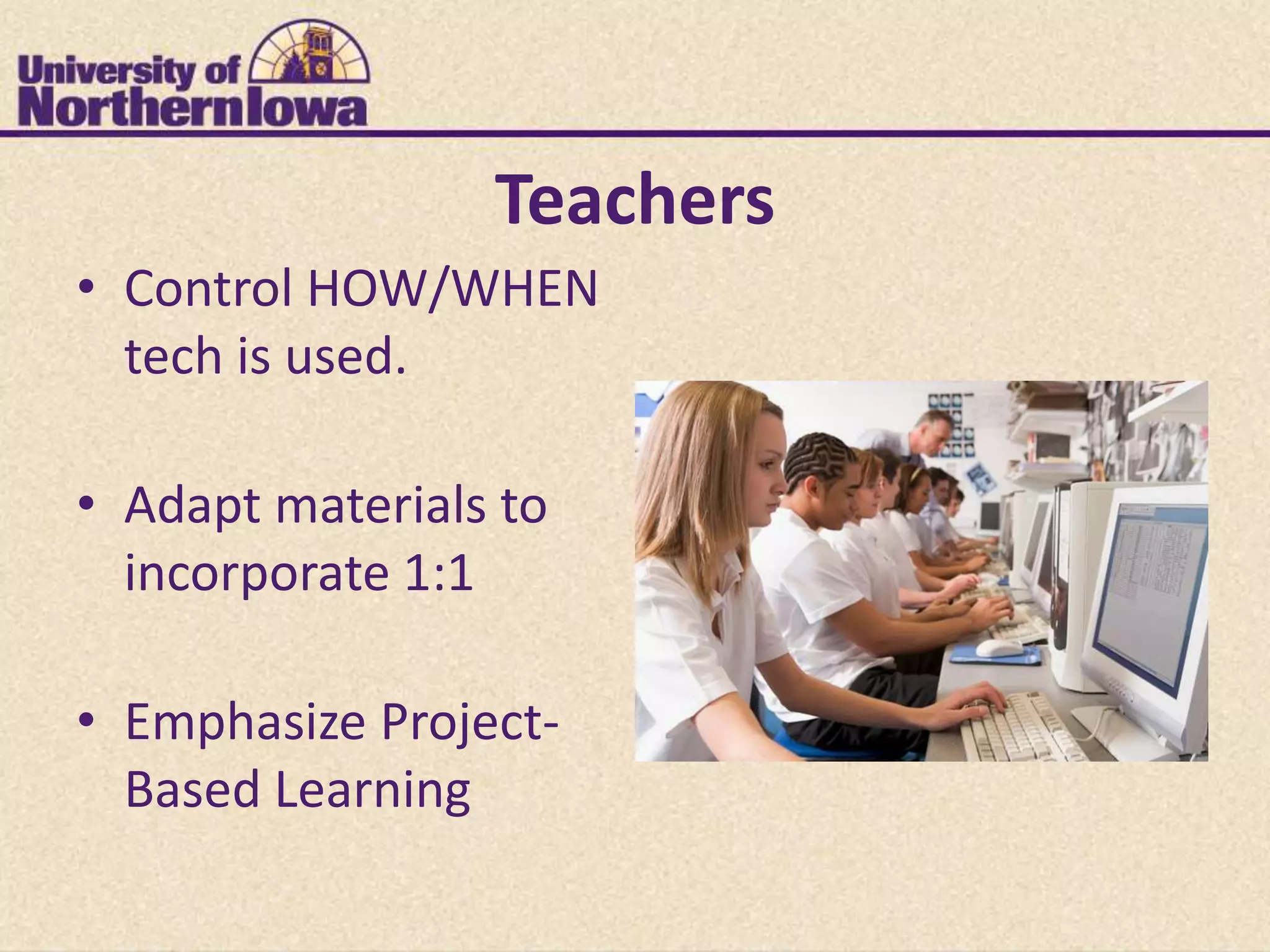 University of Northern Iowa

Teachers

• Control HOW/WHEN tech is used.

• Adapt materials to incorporate 1:1

• Emphasize Project-Based Learning